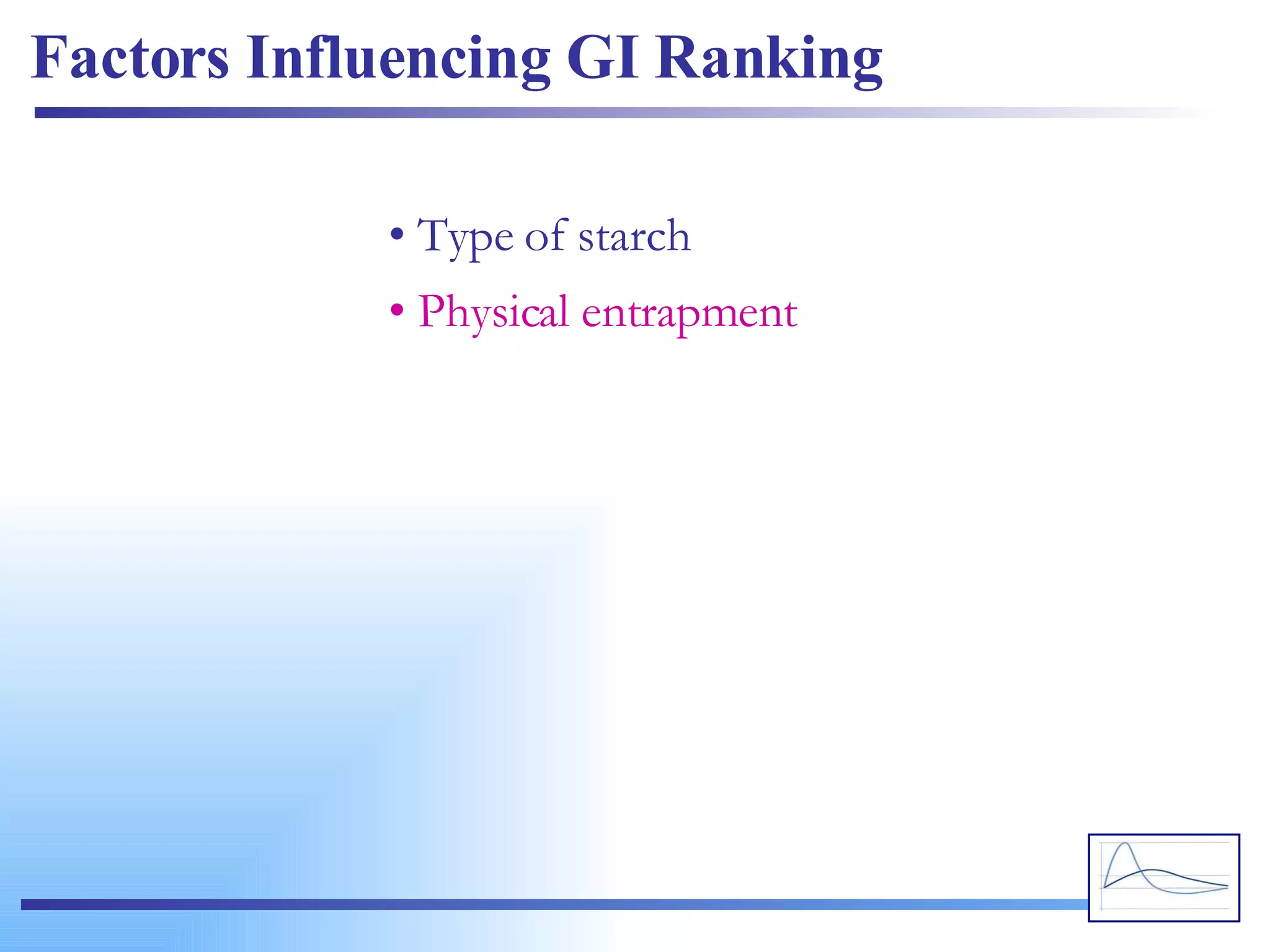 Factors Influencing GI Ranking

• Type of starch
• Physical entrapment